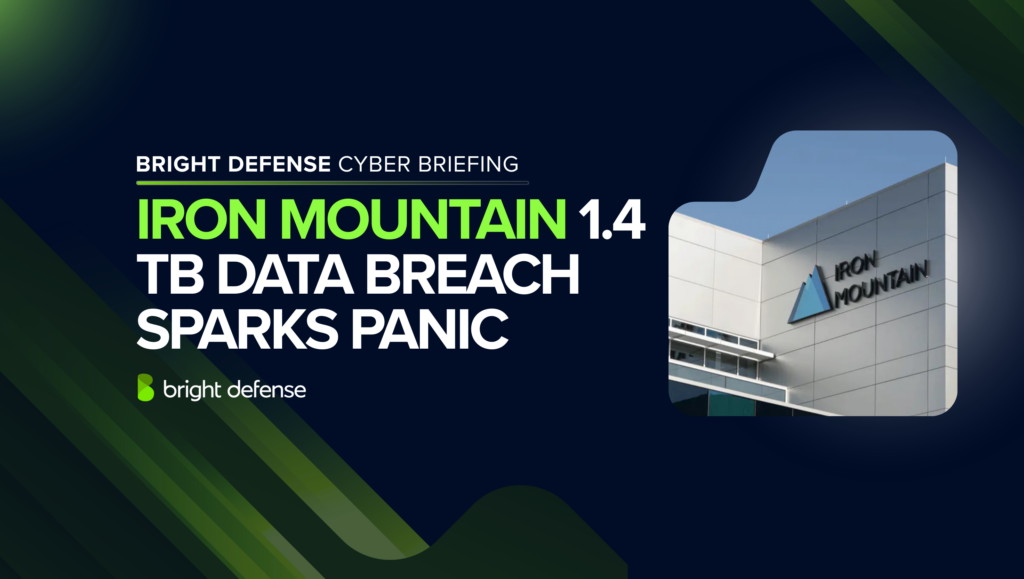 BRIGHT DEFENSE CYBER BRIEFING

IRON MOUNTAIN 1.4 TB DATA BREACH SPARKS PANIC

bright defense

IRON MOUNTAIN